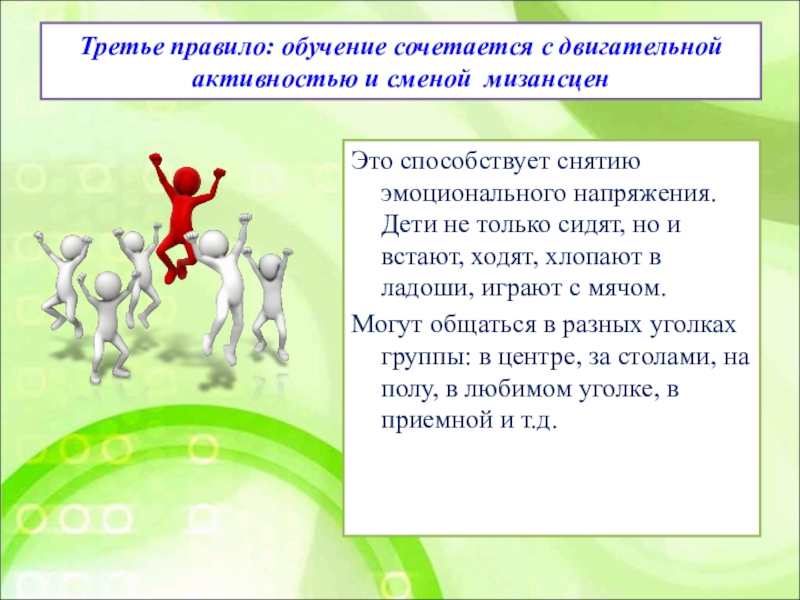 Третье правило: обучение сочетается с двигательной активностью и сменой мизансцен

Это способствует снятию эмоционального напряжения. Дети не только сидят, но и встают, ходят, хлопают в ладоши, играют с мячом.

Могут общаться в разных уголках группы: в центре, за столами, на полу, в любимом уголке, в приемной и т.д.